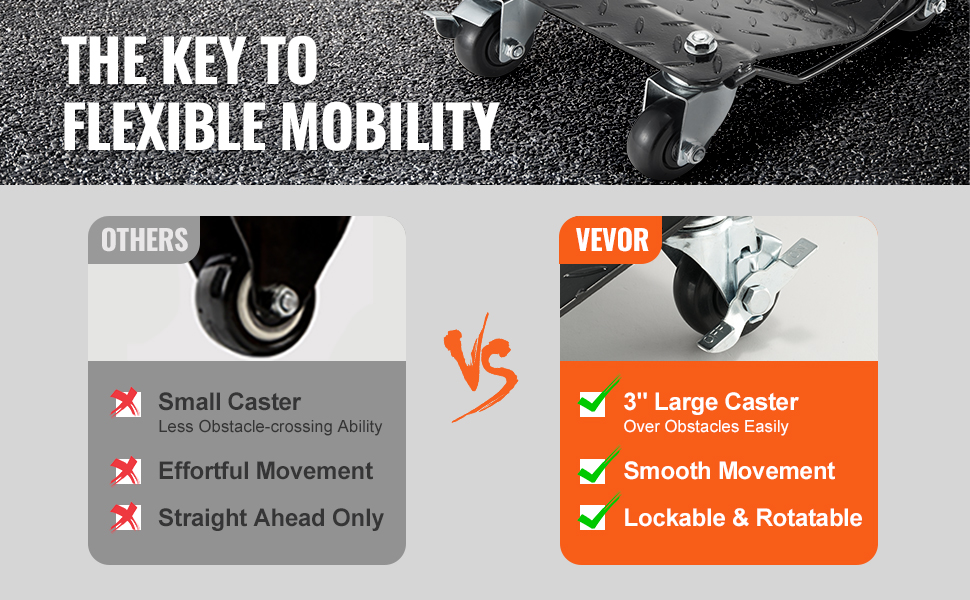 THE KEY TO
FLEXIBLE MOBILITY

OTHERS

Small Caster
Less Obstacle-crossing Ability

Effortful Movement

Straight Ahead Only

VS

VEVOR

3" Large Caster
Over Obstacles Easily

Smooth Movement

Lockable & Rotatable